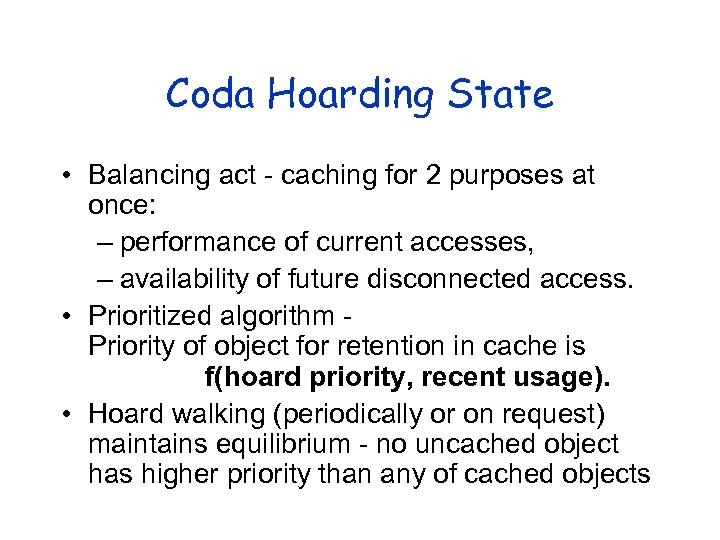 Coda Hoarding State

• Balancing act - caching for 2 purposes at once:
– performance of current accesses,
– availability of future disconnected access.
• Prioritized algorithm - Priority of object for retention in cache is
f(hoard priority, recent usage).
• Hoard walking (periodically or on request) maintains equilibrium - no uncached object has higher priority than any of cached objects